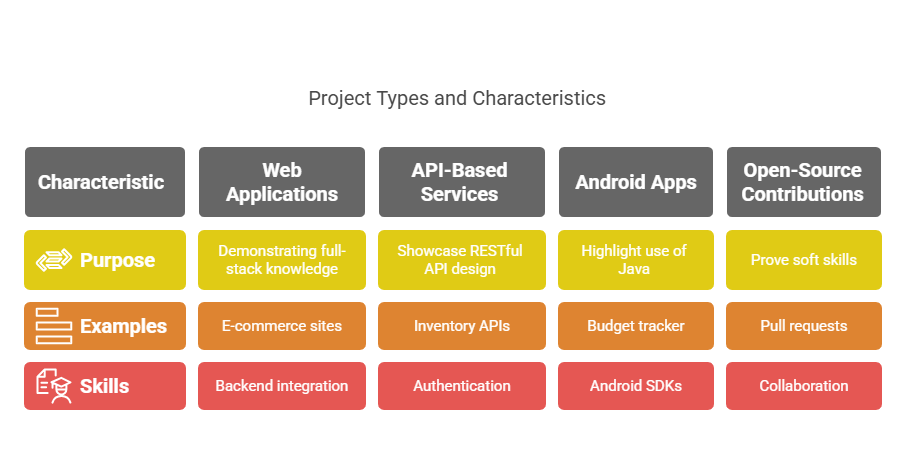 Project Types and Characteristics

| Characteristic | Web Applications | API-Based Services | Android Apps | Open-Source Contributions |
|---|---|---|---|---|
| Purpose | Demonstrating full-stack knowledge | Showcase RESTful API design | Highlight use of Java | Prove soft skills |
| Examples | E-commerce sites | Inventory APIs | Budget tracker | Pull requests |
| Skills | Backend integration | Authentication | Android SDKs | Collaboration |